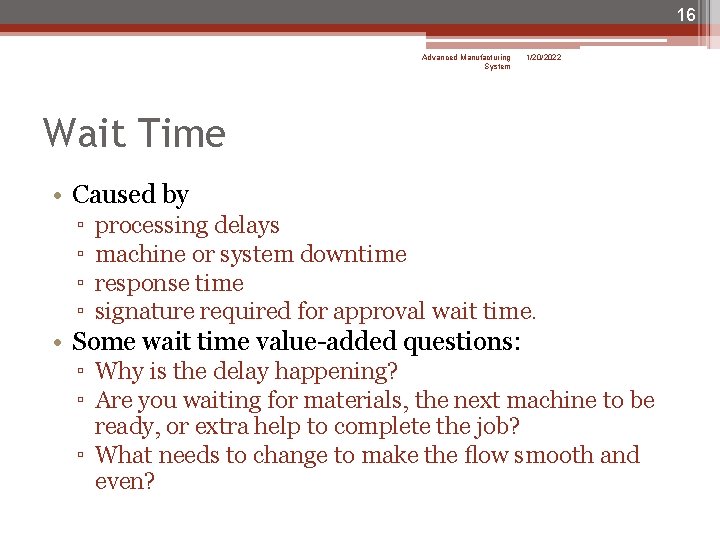 16

Advanced Manufacturing System 1/20/2022

Wait Time

• Caused by
▫ processing delays
▫ machine or system downtime
▫ response time
▫ signature required for approval wait time.
• Some wait time value-added questions:
▫ Why is the delay happening?
▫ Are you waiting for materials, the next machine to be ready, or extra help to complete the job?
▫ What needs to change to make the flow smooth and even?